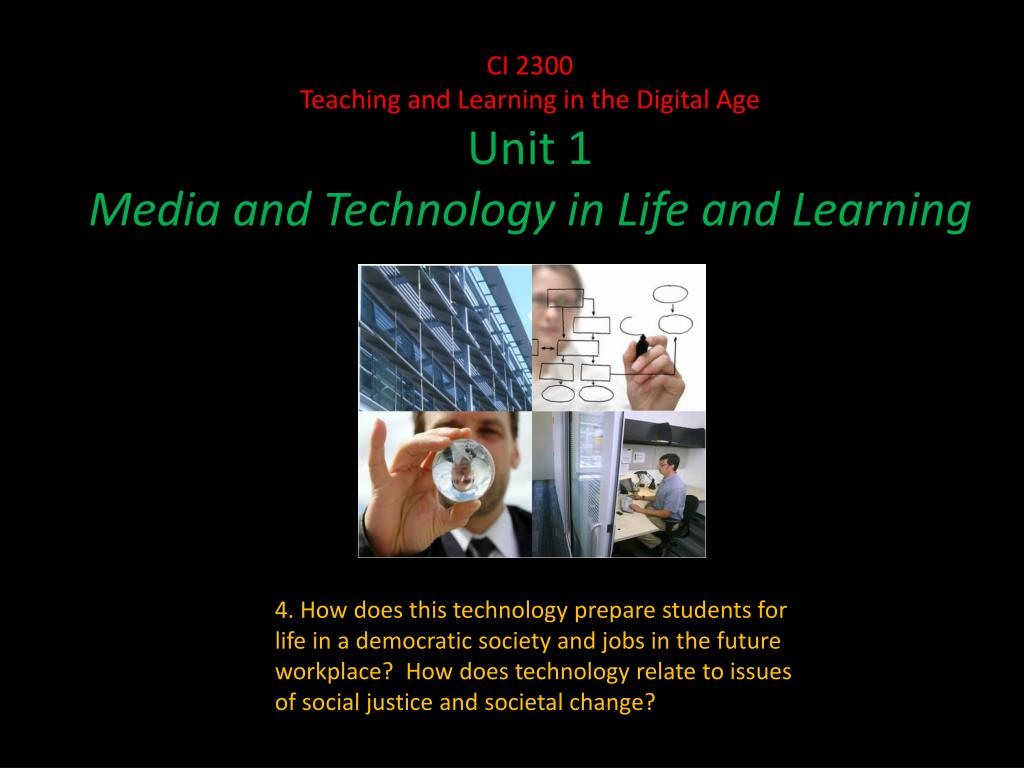 CI 2300
Teaching and Learning in the Digital Age
Unit 1
Media and Technology in Life and Learning

4. How does this technology prepare students for life in a democratic society and jobs in the future workplace? How does technology relate to issues of social justice and societal change?